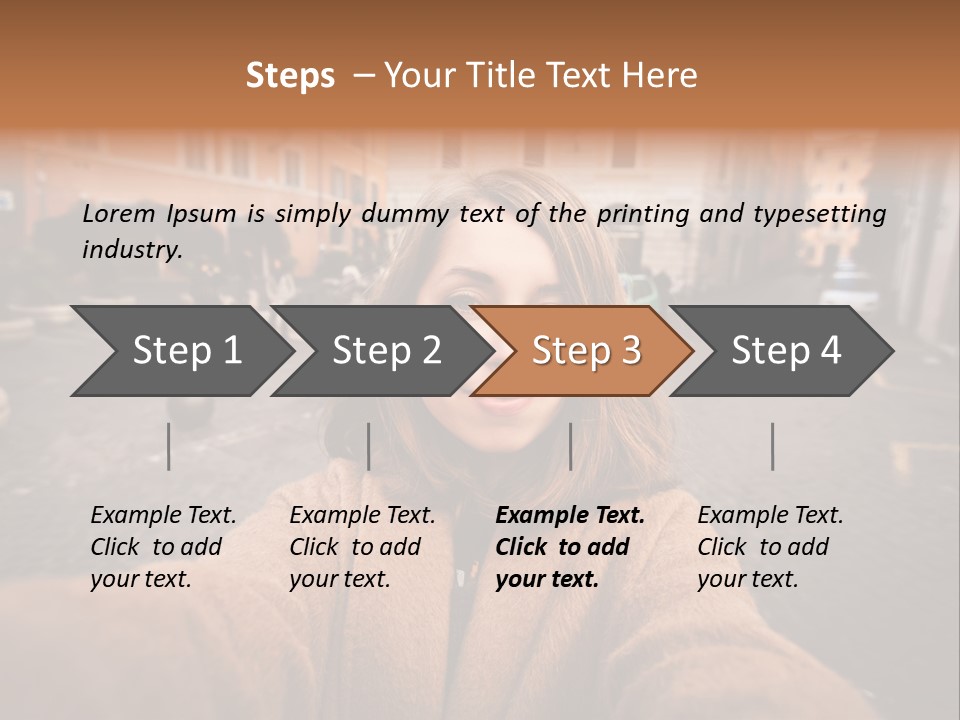 Steps – Your Title Text Here

Lorem Ipsum is simply dummy text of the printing and typesetting industry.

Step 1

Step 2

Step 3

Step 4

Example Text. Click to add your text.

Example Text. Click to add your text.

Example Text. Click to add your text.

Example Text. Click to add your text.